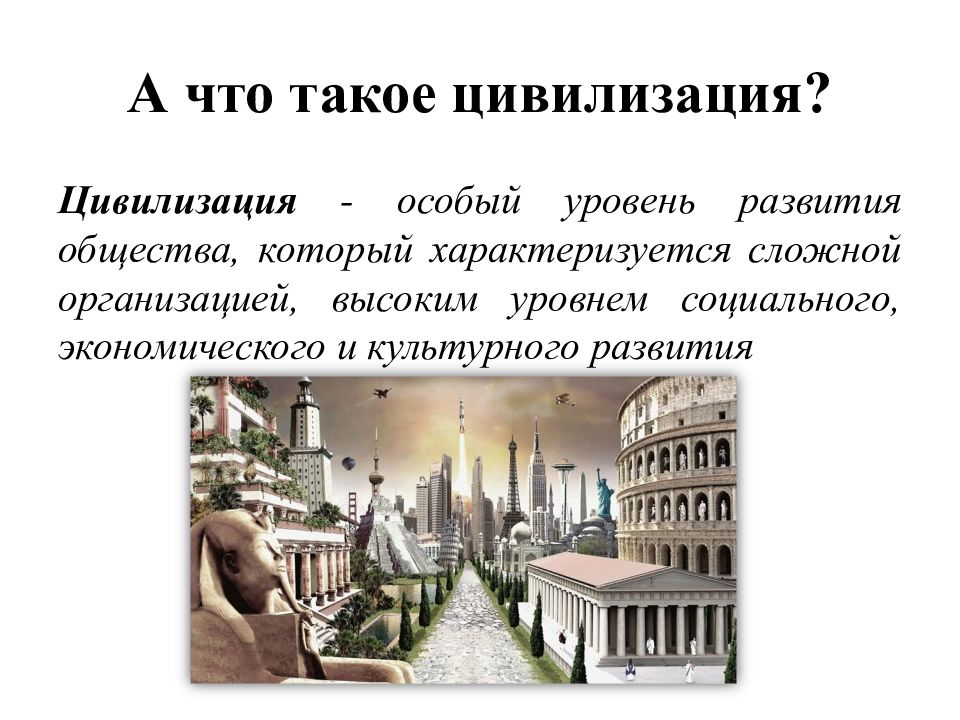 А что такое цивилизация?

Цивилизация - особый уровень развития общества, который характеризуется сложной организацией, высоким уровнем социального, экономического и культурного развития